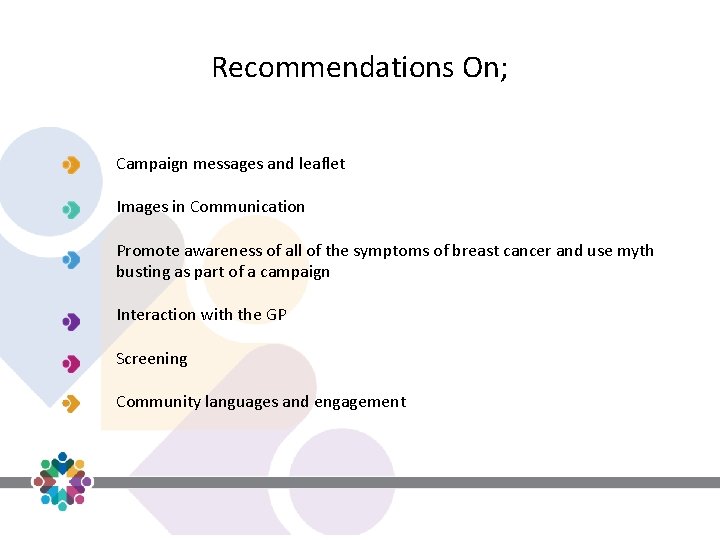 Recommendations On;

Campaign messages and leaflet

Images in Communication

Promote awareness of all of the symptoms of breast cancer and use myth busting as part of a campaign

Interaction with the GP

Screening

Community languages and engagement